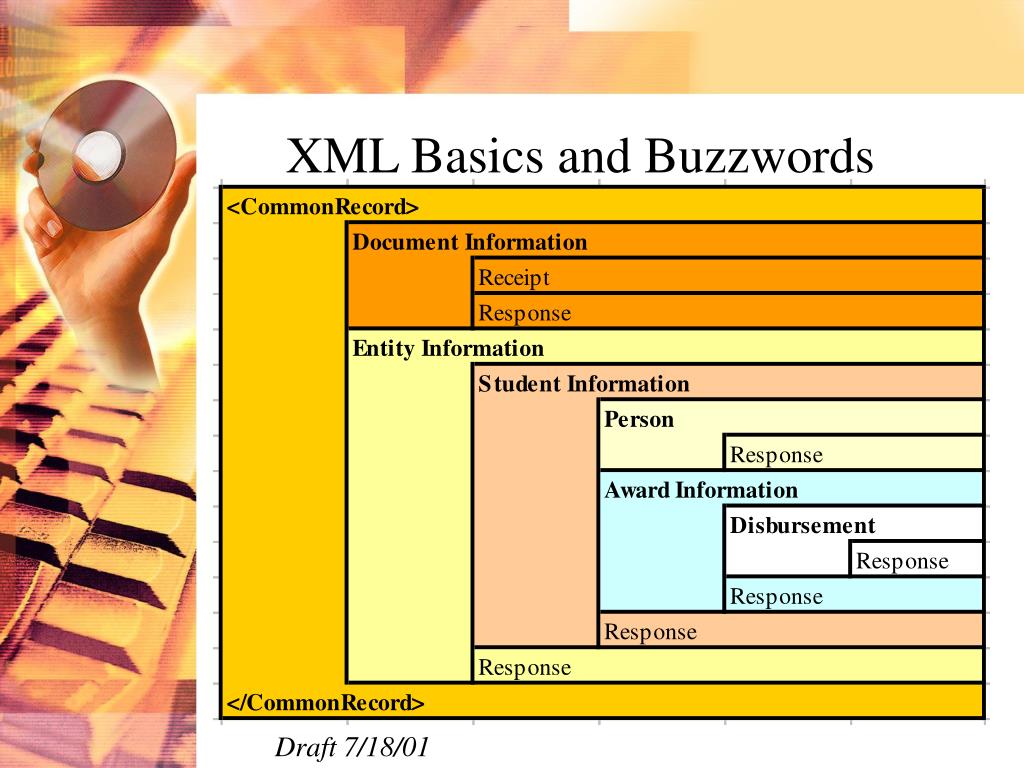 XML Basics and Buzzwords

<CommonRecord>
Document Information
Receipt
Response
Entity Information
Student Information
Person
Response
Award Information
Disbursement
Response
Response
Response
Response
</CommonRecord>

Draft 7/18/01